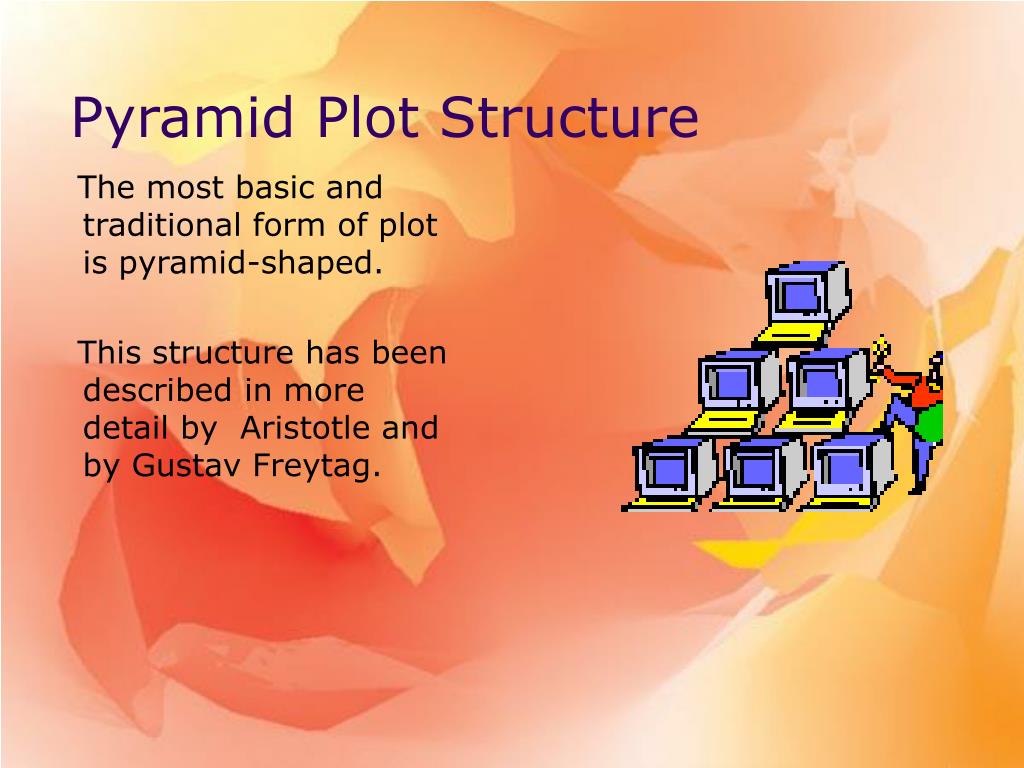 Pyramid Plot Structure

The most basic and traditional form of plot is pyramid-shaped.

This structure has been described in more detail by  Aristotle and by Gustav Freytag.